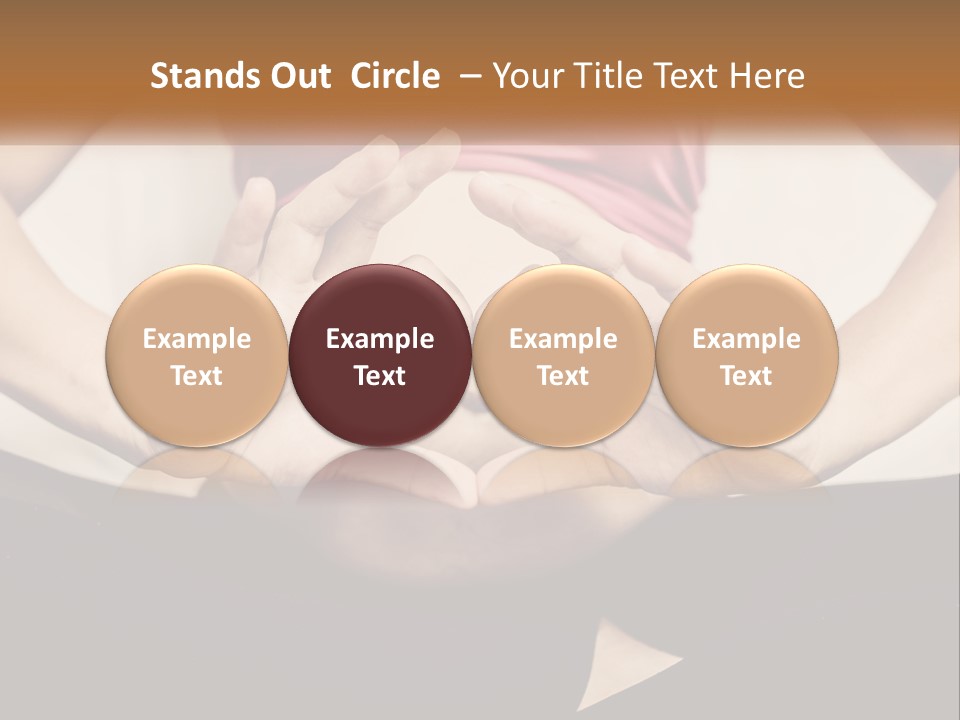 Stands Out Circle – Your Title Text Here

Example Text

Example Text

Example Text

Example Text